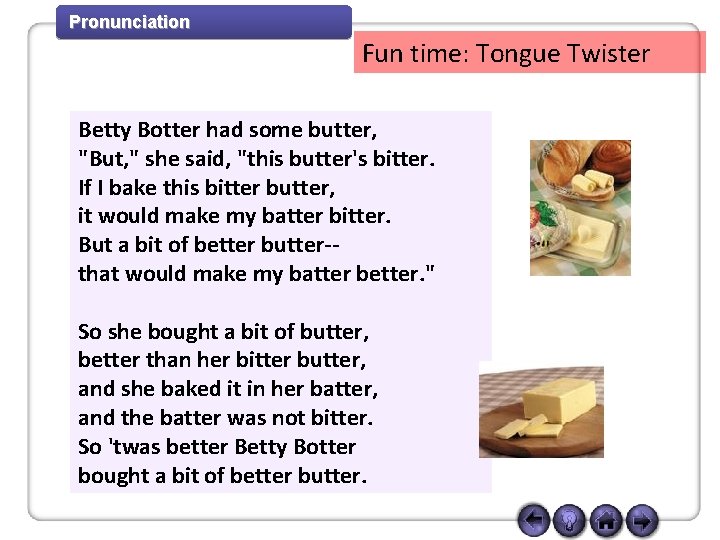 Pronunciation

Fun time: Tongue Twister

Betty Botter had some butter,
"But," she said, "this butter's bitter.
If I bake this bitter butter,
it would make my batter bitter.
But a bit of better butter--
that would make my batter better."

So she bought a bit of butter,
better than her bitter butter,
and she baked it in her batter,
and the batter was not bitter.
So 'twas better Betty Botter
bought a bit of better butter.